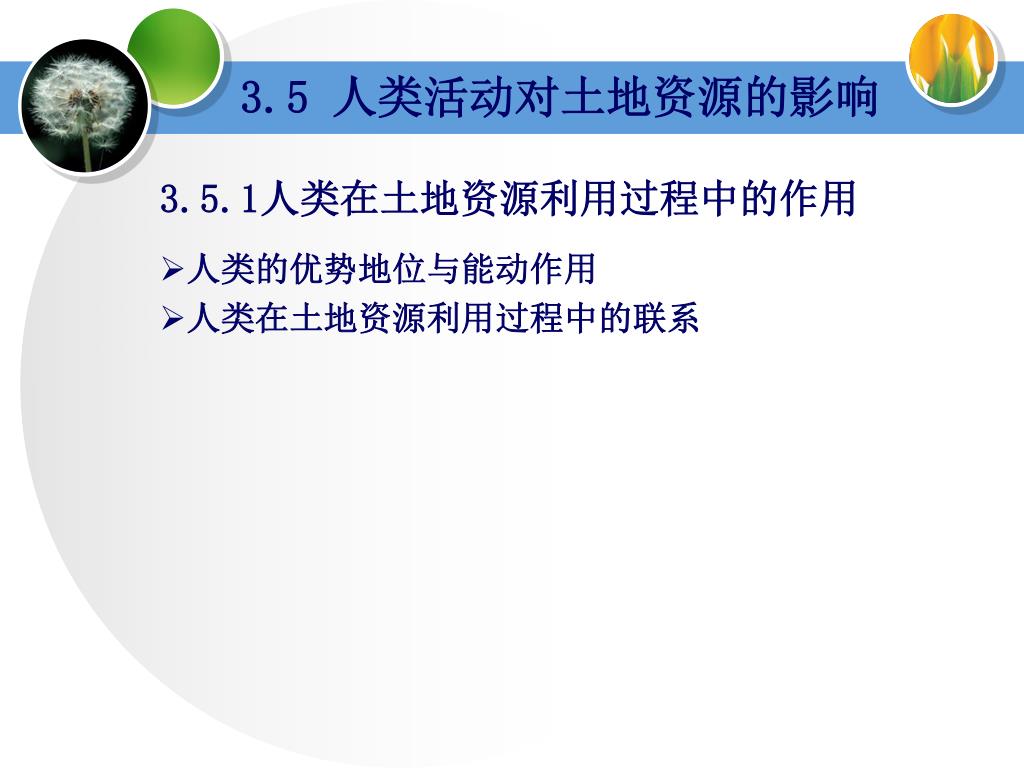 3.5 人类活动对土地资源的影响

3.5.1人类在土地资源利用过程中的作用

➢人类的优势地位与能动作用
➢人类在土地资源利用过程中的联系